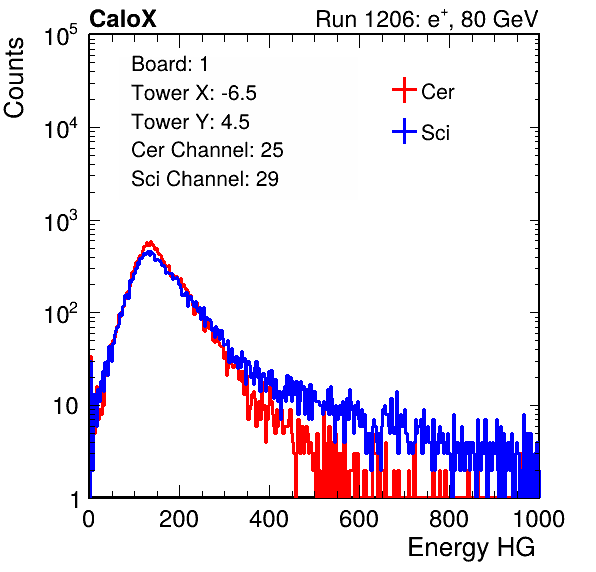 CaloX

Run 1206: $e^{+}$, 80 GeV

Counts

$10^5$

$10^4$

$10^3$

$10^2$

10

1

Board: 1
Tower X: -6.5
Tower Y: 4.5
Cer Channel: 25
Sci Channel: 29

Cer

Sci

0

200

400

600

800

1000

Energy HG